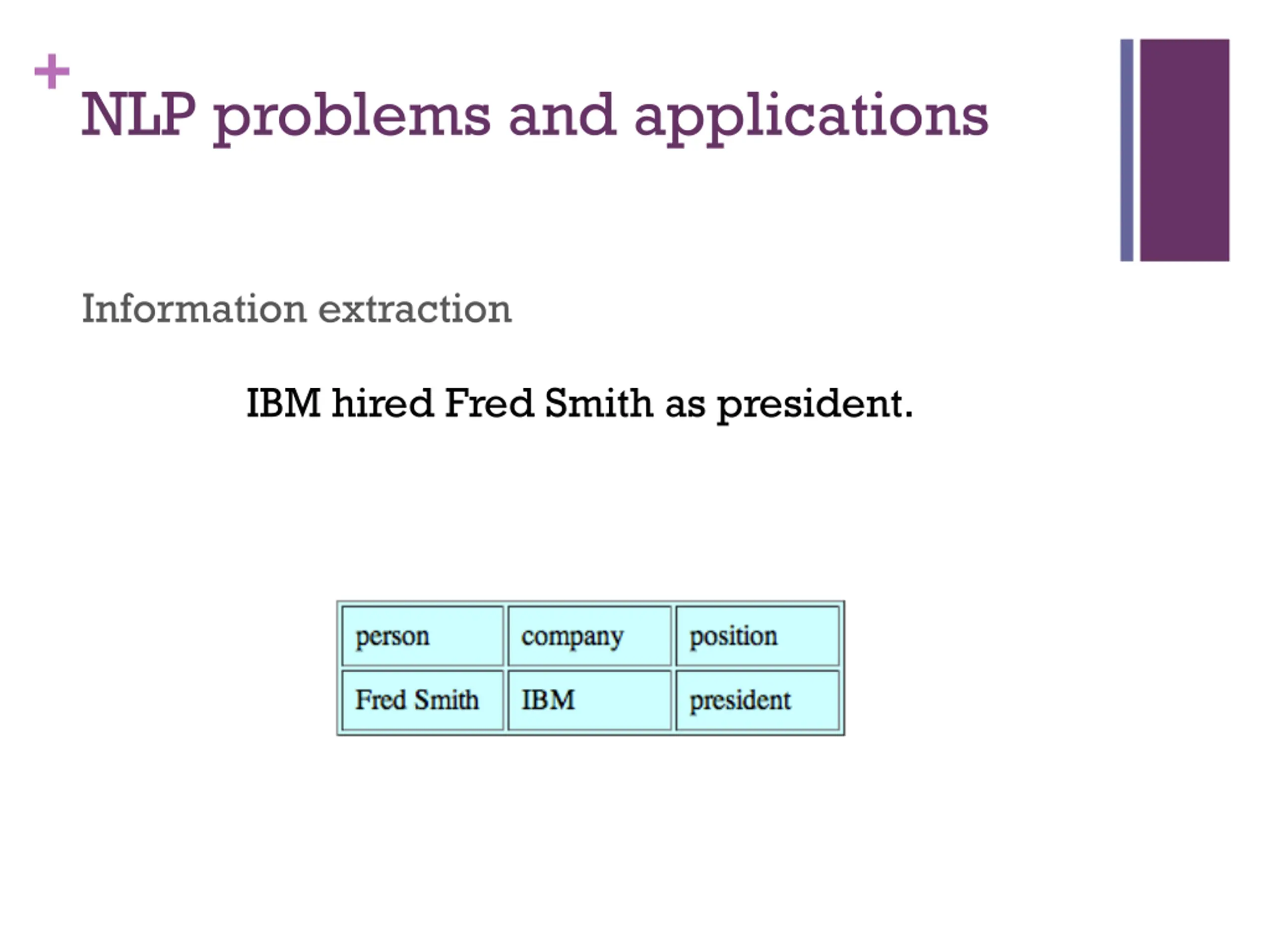 + NLP problems and applications

Information extraction

IBM hired Fred Smith as president.

| person | company | position |
|---|---|---|
| Fred Smith | IBM | president |